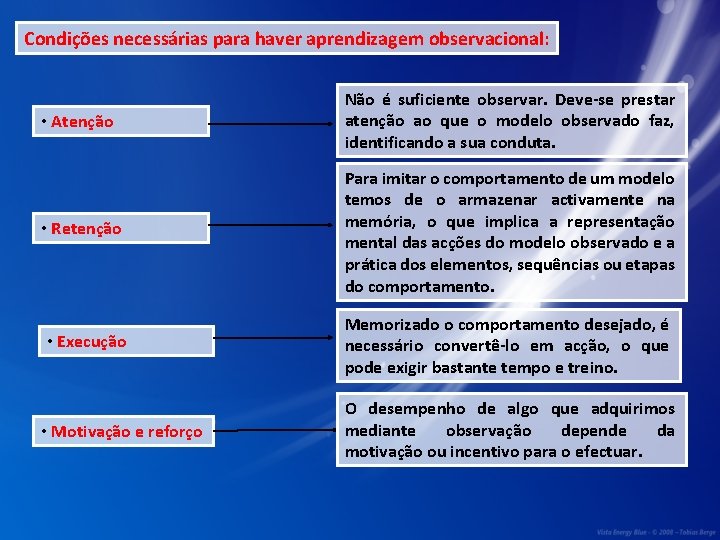 Condições necessárias para haver aprendizagem observacional:

• Atenção

Não é suficiente observar. Deve-se prestar atenção ao que o modelo observado faz, identificando a sua conduta.

• Retenção

Para imitar o comportamento de um modelo temos de o armazenar activamente na memória, o que implica a representação mental das acções do modelo observado e a prática dos elementos, sequências ou etapas do comportamento.

• Execução

Memorizado o comportamento desejado, é necessário convertê-lo em acção, o que pode exigir bastante tempo e treino.

• Motivação e reforço

O desempenho de algo que adquirimos mediante observação depende da motivação ou incentivo para o efectuar.

Vista Energy Blue - © 2008 – Tobias Berge